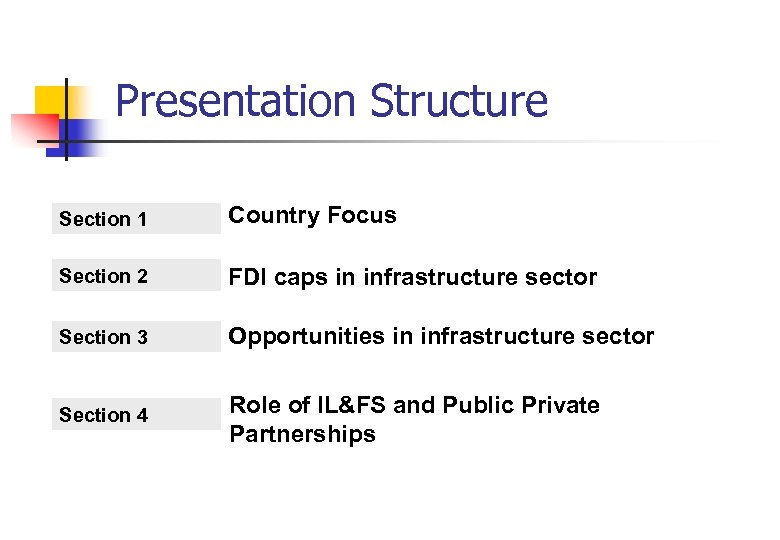 Presentation Structure

Section 1
Country Focus

Section 2
FDI caps in infrastructure sector

Section 3
Opportunities in infrastructure sector

Section 4
Role of IL&FS and Public Private Partnerships